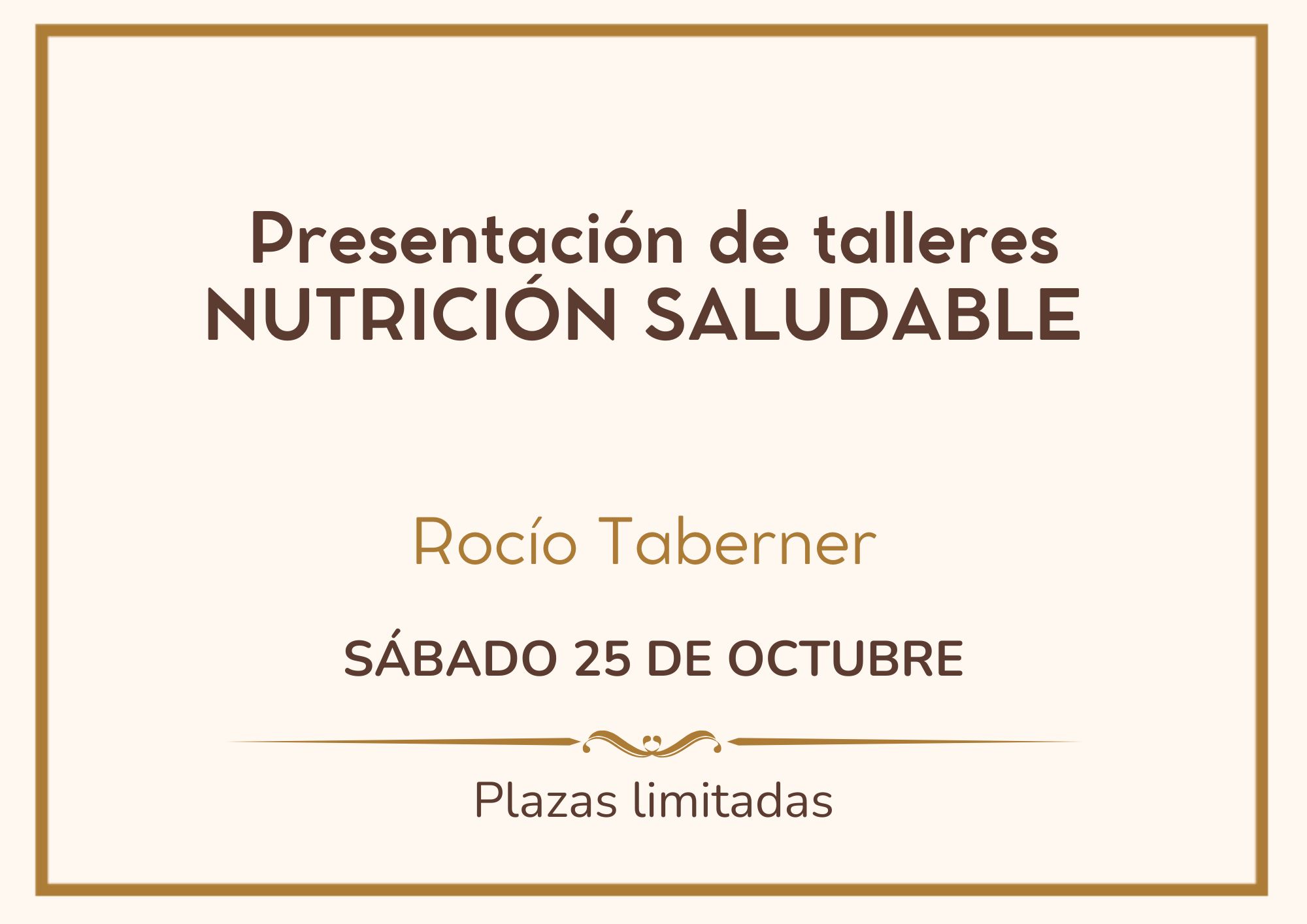 Presentación de talleres
NUTRICIÓN SALUDABLE

Rocío Taberner

SÁBADO 25 DE OCTUBRE

Plazas limitadas